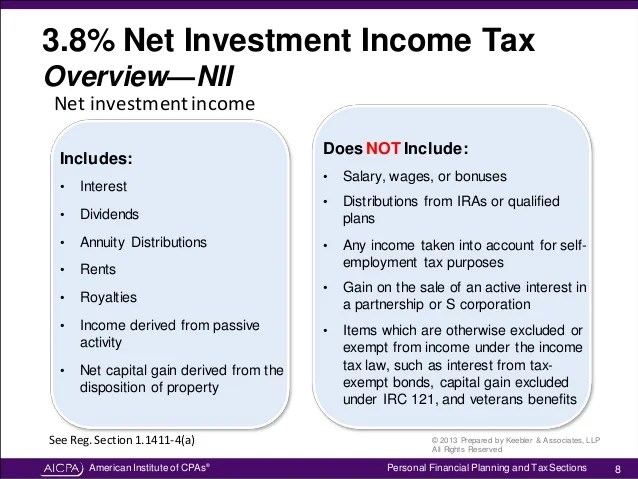 3.8% Net Investment Income Tax
Overview—NII
Net investment income

Includes:
• Interest
• Dividends
• Annuity Distributions
• Rents
• Royalties
• Income derived from passive activity
• Net capital gain derived from the disposition of property

Does NOT Include:
• Salary, wages, or bonuses
• Distributions from IRAs or qualified plans
• Any income taken into account for self-employment tax purposes
• Gain on the sale of an active interest in a partnership or S corporation
• Items which are otherwise excluded or exempt from income under the income tax law, such as interest from tax-exempt bonds, capital gain excluded under IRC 121, and veterans benefits

See Reg. Section 1.1411-4(a)

© 2013 Prepared by Keebler & Associates, LLP
All Rights Reserved

AICPA American Institute of CPAs®
Personal Financial Planning and Tax Sections
8